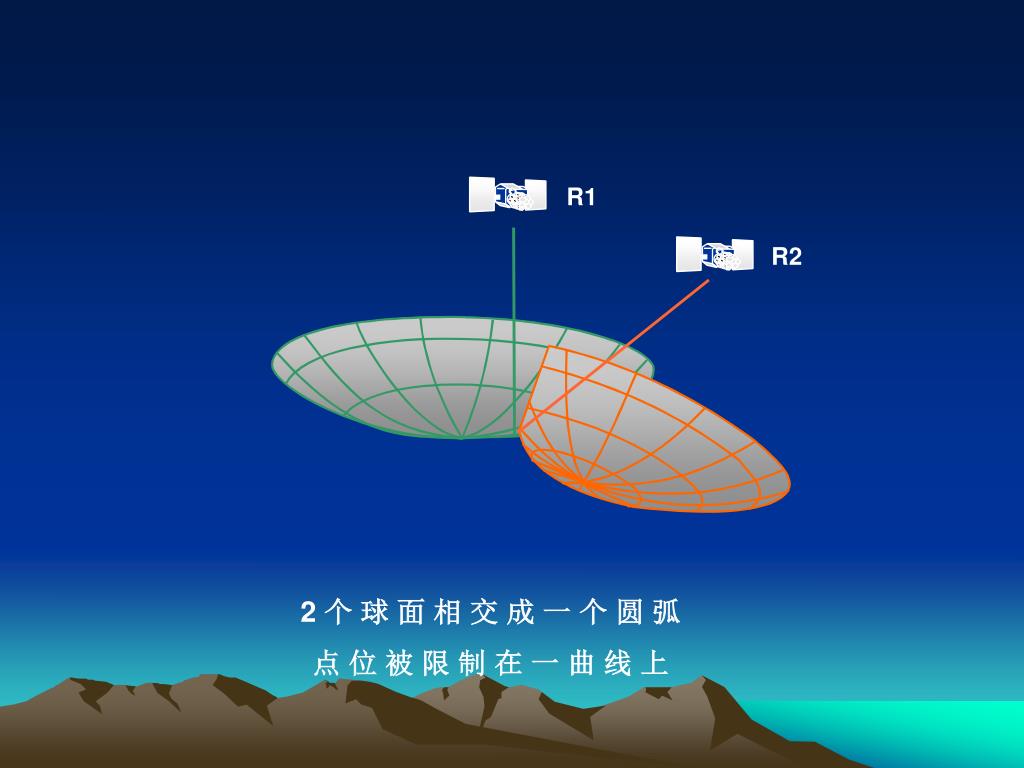 R1

R2

2个球面相交成一个圆弧

点位被限制在一曲线上